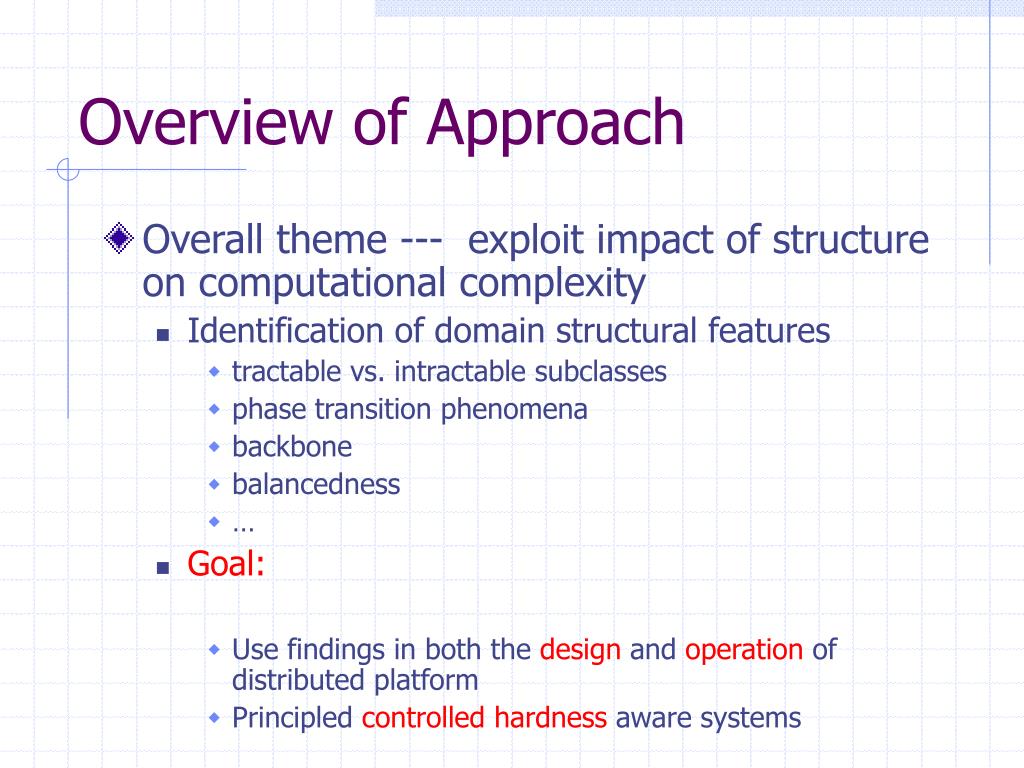 Overview of Approach

Overall theme --- exploit impact of structure on computational complexity

Identification of domain structural features

tractable vs. intractable subclasses

phase transition phenomena

backbone

balancedness

…

Goal:

Use findings in both the design and operation of distributed platform

Principled controlled hardness aware systems